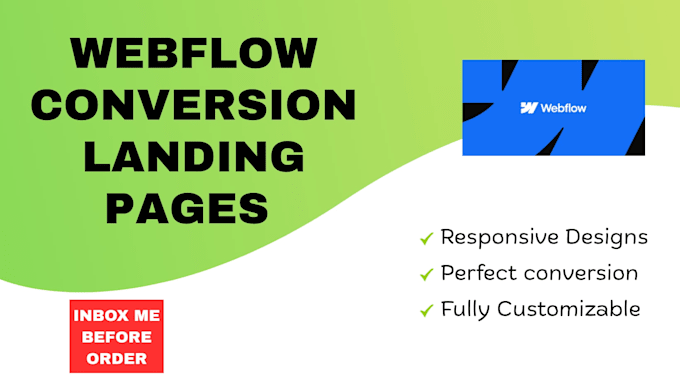 WEBFLOW CONVERSION LANDING PAGES

Webflow

✓ Responsive Designs
✓ Perfect conversion
✓ Fully Customizable

INBOX ME BEFORE ORDER